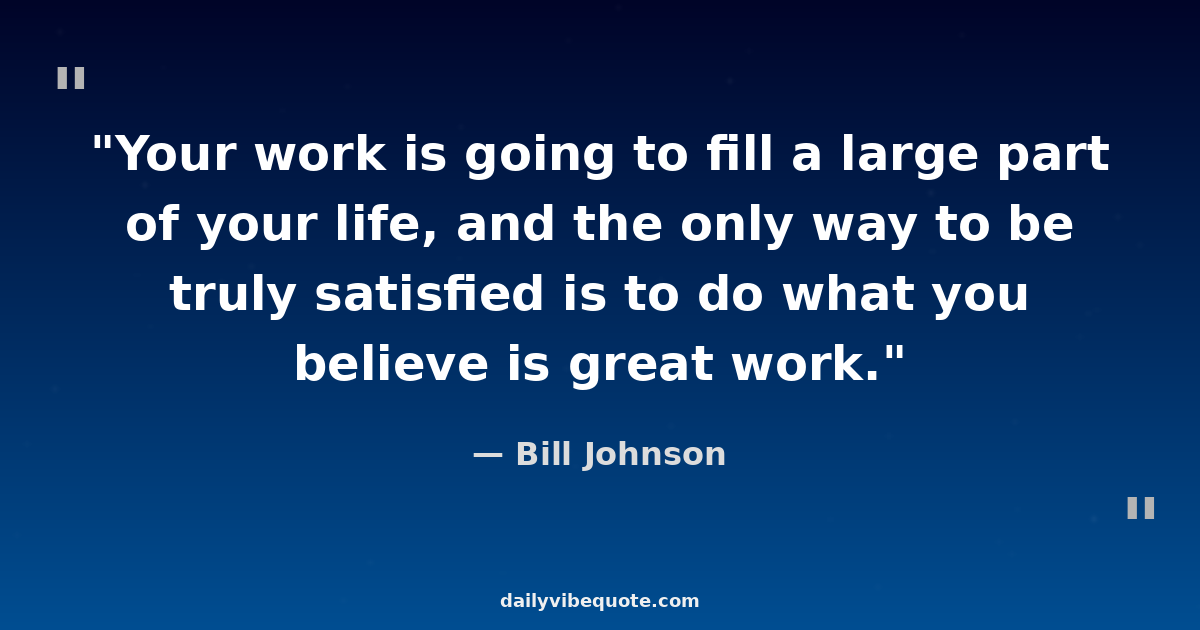 "

"Your work is going to fill a large part of your life, and the only way to be truly satisfied is to do what you believe is great work."

— Bill Johnson

"

dailyvibequote.com